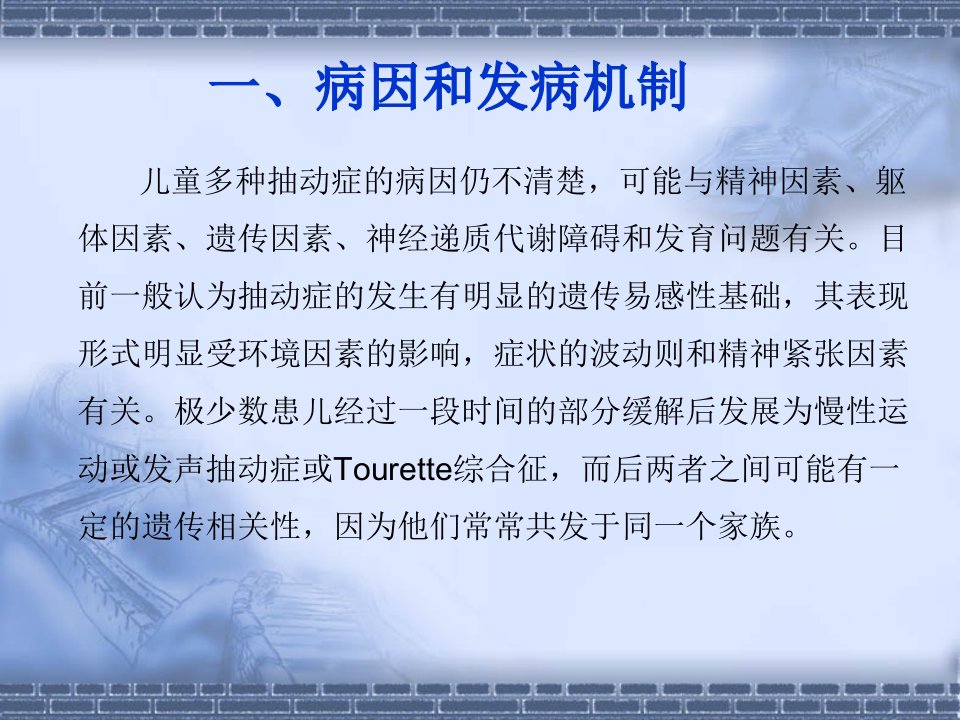 一、病因和发病机制

儿童多种抽动症的病因仍不清楚，可能与精神因素、躯体因素、遗传因素、神经递质代谢障碍和发育问题有关。目前一般认为抽动症的发生有明显的遗传易感性基础，其表现形式明显受环境因素的影响，症状的波动则和精神紧张因素有关。极少数患儿经过一段时间的部分缓解后发展为慢性运动或发声抽动症或Tourette综合征，而后两者之间可能有一定的遗传相关性，因为他们常常共发于同一个家族。